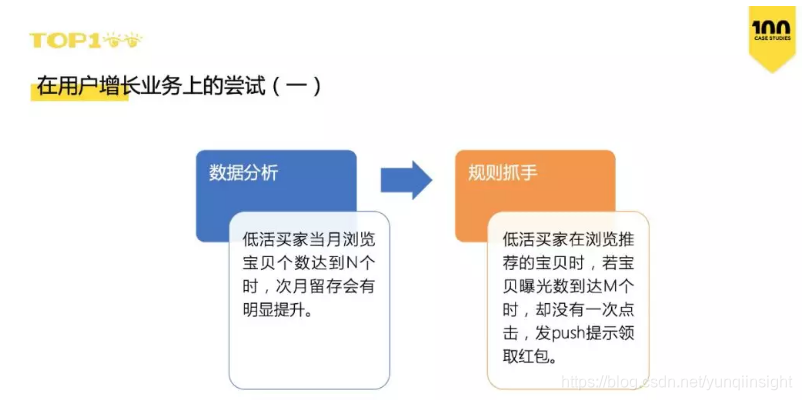 TOP100

100 CASE STUDIES

在用户增长业务上的尝试（一）

数据分析

低活买家当月浏览宝贝个数达到N个时，次月留存会有明显提升。

规则抓手

低活买家在浏览推荐的宝贝时，若宝贝曝光数到达M个时，却没有一次点击，发push提示领取红包。

https://blog.csdn.net/yunqiinsight